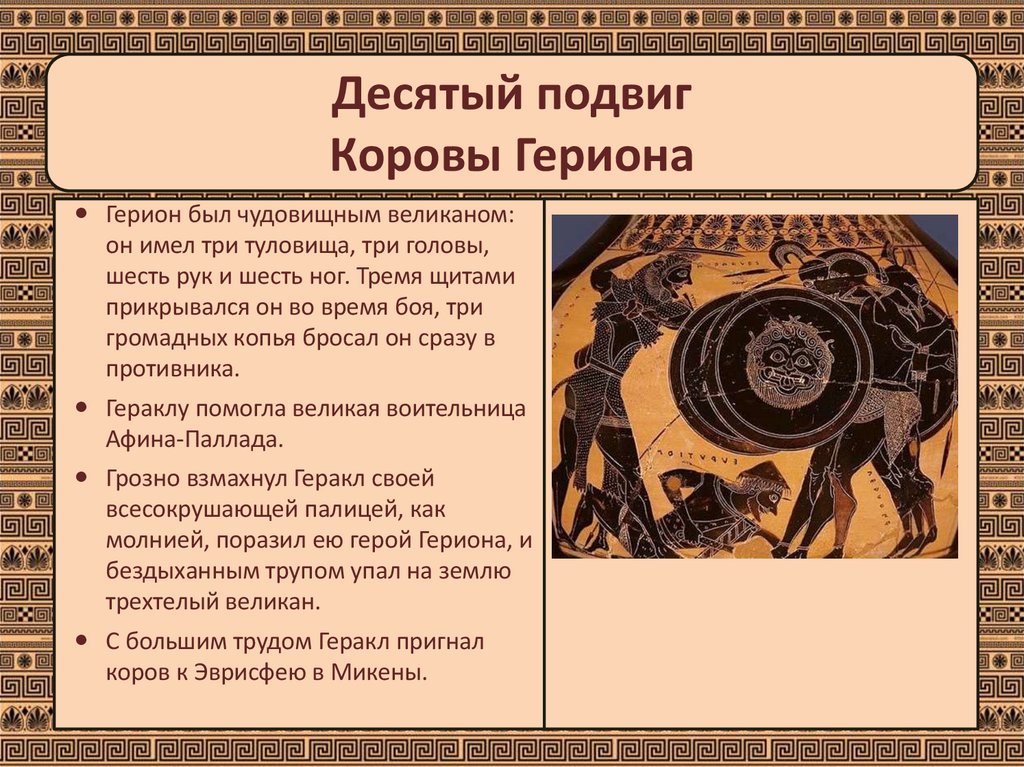 Десятый подвиг
Коровы Гериона

• Герион был чудовищным великаном: он имел три туловища, три головы, шесть рук и шесть ног. Тремя щитами прикрывался он во время боя, три громадных копья бросал он сразу в противника.

• Гераклу помогла великая воительница Афина-Паллада.

• Грозно взмахнул Геракл своей всесокрушающей палицей, как молнией, поразил ею герой Гериона, и бездыханным трупом упал на землю трехтелый великан.

• С большим трудом Геракл пригнал коров к Эврисфею в Микены.